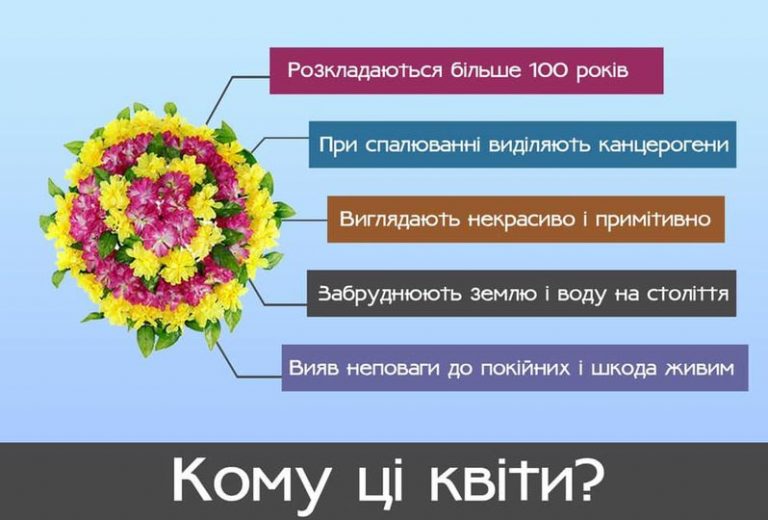 Розкладаються більше 100 років

При спалюванні виділяють канцерогени

Виглядають некрасиво і примітивно

Забруднюють землю і воду на століття

Вияв неповаги до покійних і шкода живим

Кому ці квіти?